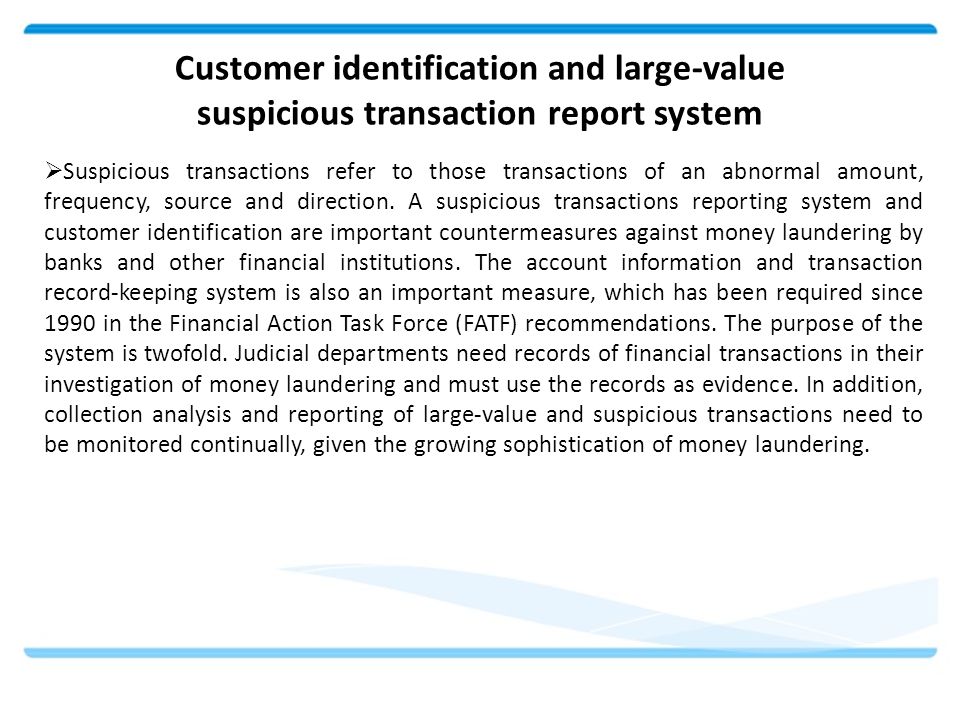 Customer identification and large-value suspicious transaction report system

➢Suspicious transactions refer to those transactions of an abnormal amount, frequency, source and direction. A suspicious transactions reporting system and customer identification are important countermeasures against money laundering by banks and other financial institutions. The account information and transaction record-keeping system is also an important measure, which has been required since 1990 in the Financial Action Task Force (FATF) recommendations. The purpose of the system is twofold. Judicial departments need records of financial transactions in their investigation of money laundering and must use the records as evidence. In addition, collection analysis and reporting of large-value and suspicious transactions need to be monitored continually, given the growing sophistication of money laundering.